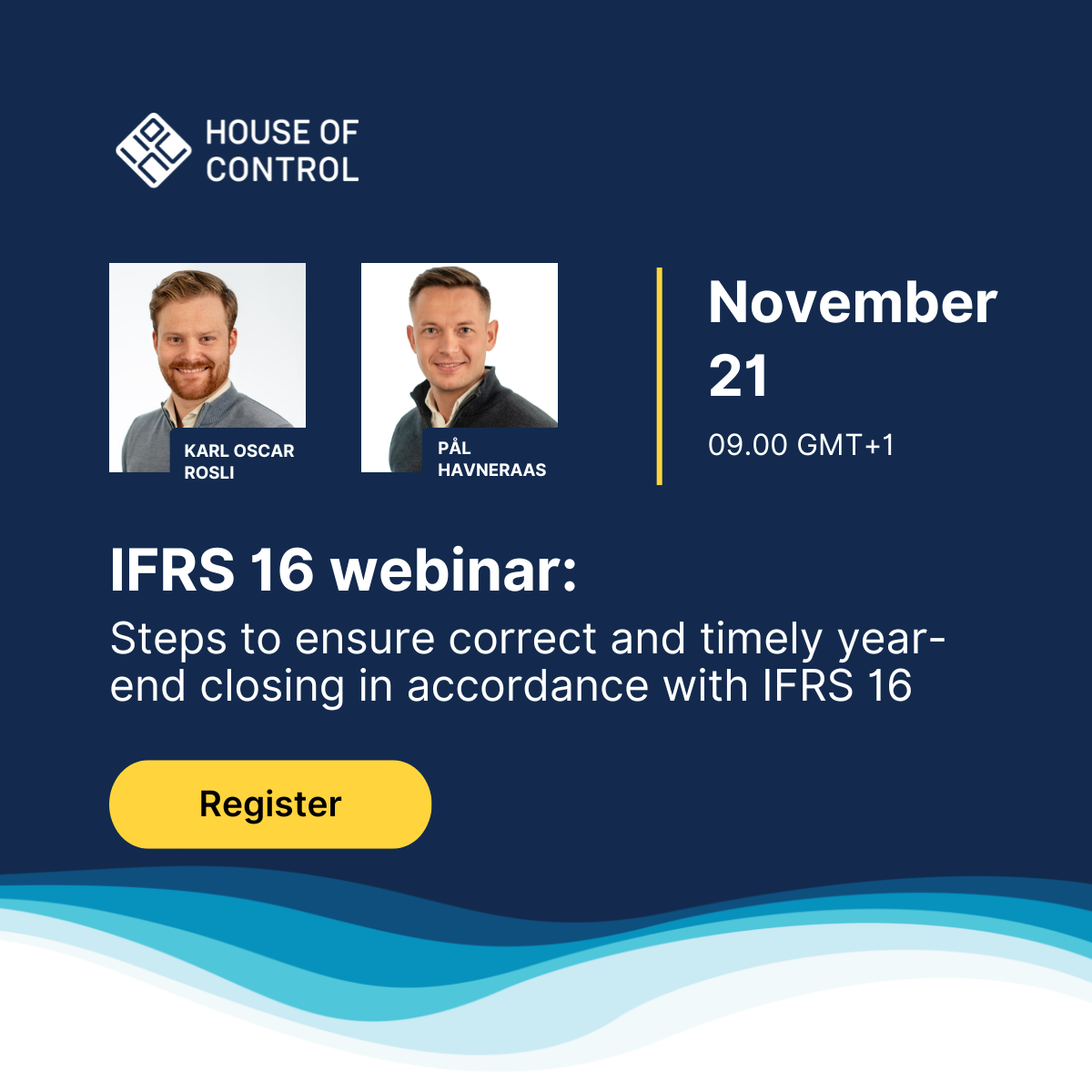 HOUSE OF CONTROL

KARL OSCAR ROSLI

PÅL HAVNERAAS

November 21

09.00 GMT+1

IFRS 16 webinar:

Steps to ensure correct and timely year-end closing in accordance with IFRS 16

Register